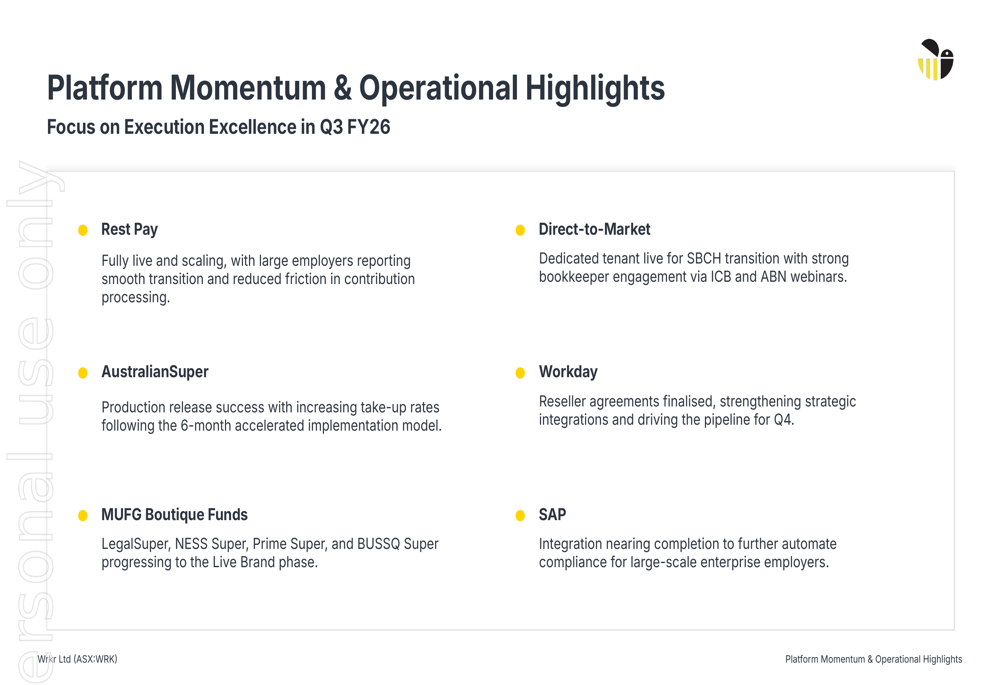 Platform Momentum & Operational Highlights

Focus on Execution Excellence in Q3 FY26

ersonal use only

Rest Pay

Fully live and scaling, with large employers reporting smooth transition and reduced friction in contribution processing.

AustralianSuper

Production release success with increasing take-up rates following the 6-month accelerated implementation model.

MUFG Boutique Funds

LegalSuper, NESS Super, Prime Super, and BUSSQ Super progressing to the Live Brand phase.

Direct-to-Market

Dedicated tenant live for SBCH transition with strong bookkeeper engagement via ICB and ABN webinars.

Workday

Reseller agreements finalised, strengthening strategic integrations and driving the pipeline for Q4.

SAP

Integration nearing completion to further automate compliance for large-scale enterprise employers.

Wrkr Ltd (ASX:WRK)

Platform Momentum & Operational Highlights